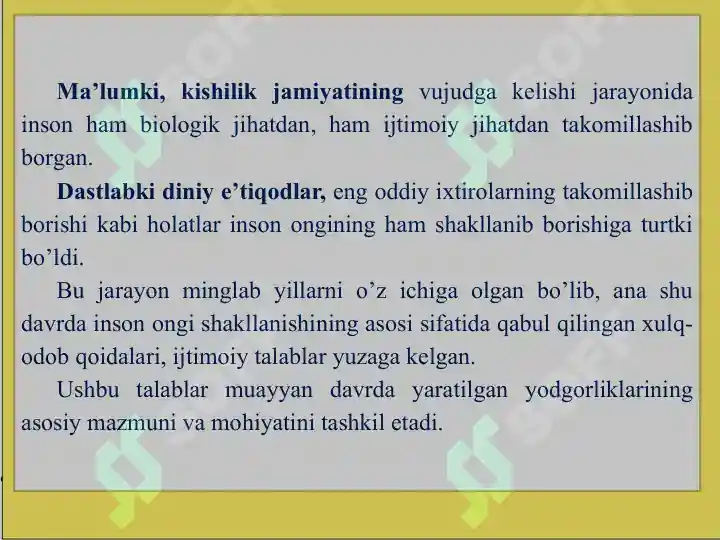 Ma’lumki, kishilik jamiyatining vujudga kelishi jarayonida inson ham biologik jihatdan, ham ijtimoiy jihatdan takomillashib borgan.

Dastlabki diniy e’tiqodlar, eng oddiy ixtirolarning takomillashib borishi kabi holatlar inson ongining ham shakllanib borishiga turtki bo’ldi.

Bu jarayon minglab yillarni o’z ichiga olgan bo’lib, ana shu davrda inson ongi shakllanishining asosi sifatida qabul qilingan xulq-odob qoidalari, ijtimoiy talablar yuzaga kelgan.

Ushbu talablar muayyan davrda yaratilgan yodgorliklarining asosiy mazmuni va mohiyatini tashkil etadi.